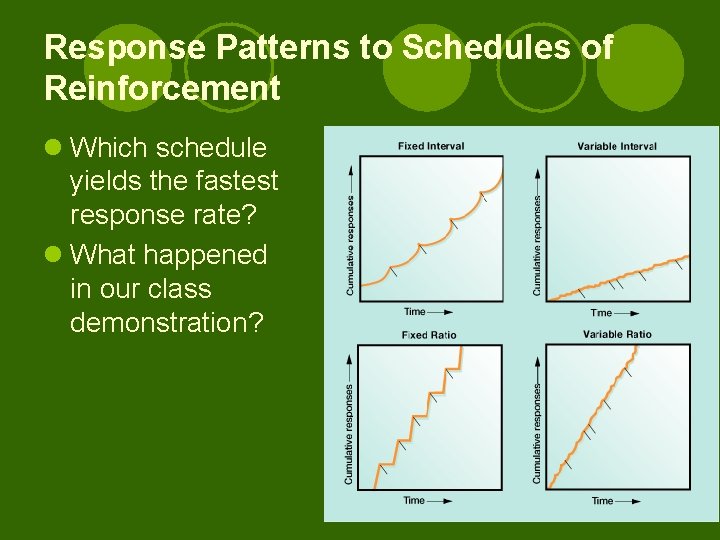 Response Patterns to Schedules of Reinforcement

Which schedule yields the fastest response rate?

What happened in our class demonstration?

Fixed Interval

Cumulative responses

Time

Variable Interval

Cumulative responses

Time

Fixed Ratio

Cumulative responses

Time

Variable Ratio

Cumulative responses

Time